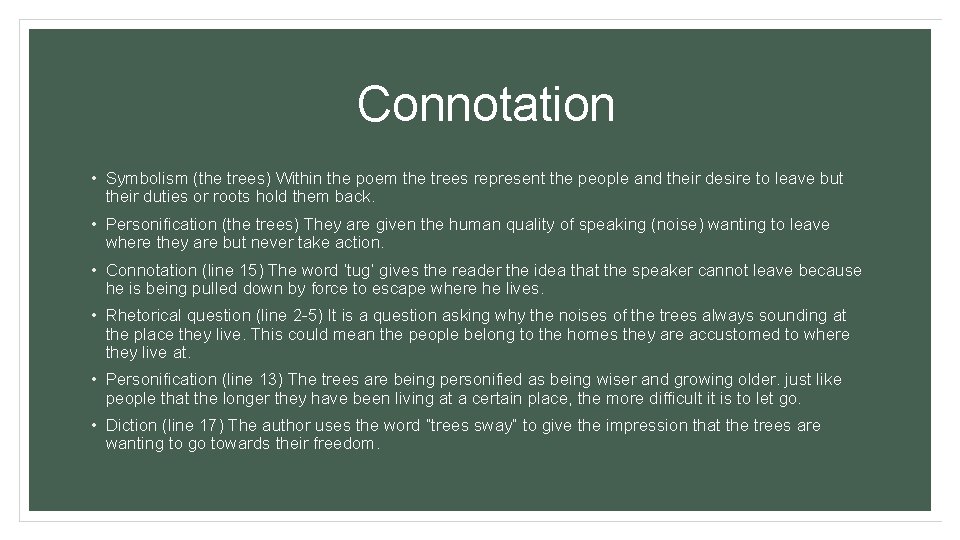 Connotation

• Symbolism (the trees) Within the poem the trees represent the people and their desire to leave but their duties or roots hold them back.

• Personification (the trees) They are given the human quality of speaking (noise) wanting to leave where they are but never take action.

• Connotation (line 15) The word 'tug' gives the reader the idea that the speaker cannot leave because he is being pulled down by force to escape where he lives.

• Rhetorical question (line 2-5) It is a question asking why the noises of the trees always sounding at the place they live. This could mean the people belong to the homes they are accustomed to where they live at.

• Personification (line 13) The trees are being personified as being wiser and growing older. just like people that the longer they have been living at a certain place, the more difficult it is to let go.

• Diction (line 17) The author uses the word "trees sway" to give the impression that the trees are wanting to go towards their freedom.